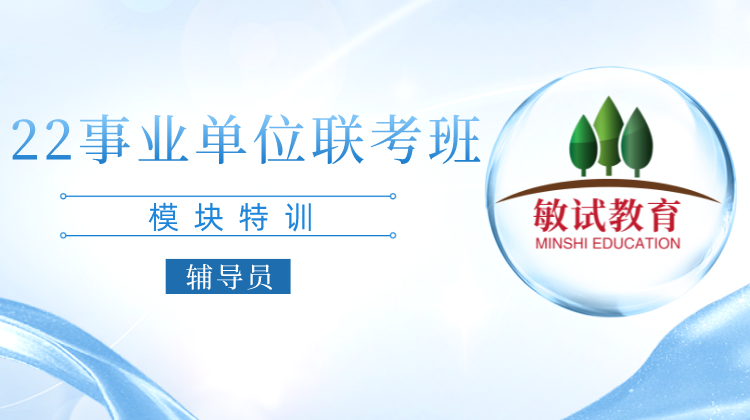 22事业单位联考班

模块特训

辅导员

敏试教育
MINSHI EDUCATION